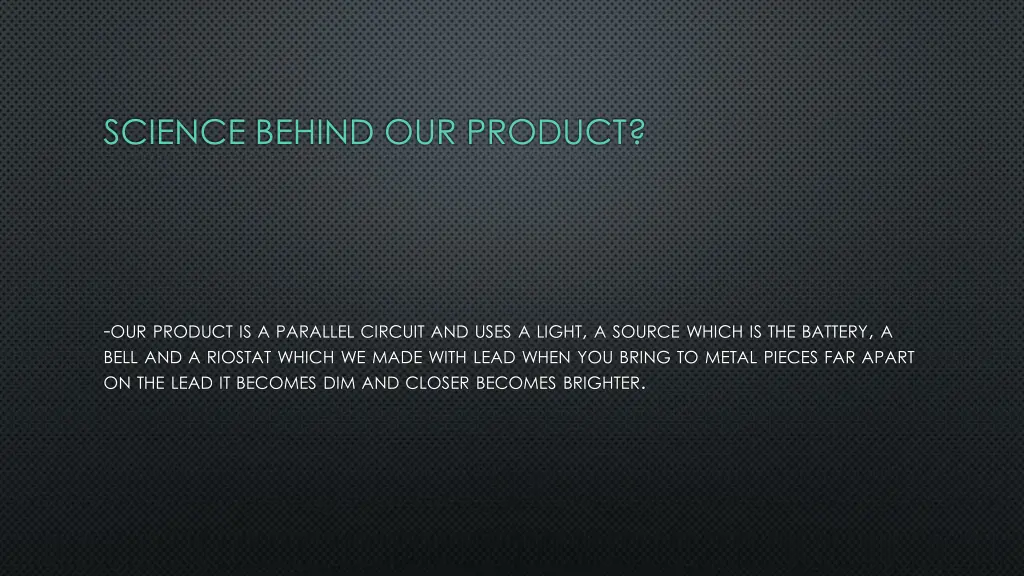 SCIENCE BEHIND OUR PRODUCT?

-OUR PRODUCT IS A PARALLEL CIRCUIT AND USES A LIGHT, A SOURCE WHICH IS THE BATTERY, A BELL AND A RIOSTAT WHICH WE MADE WITH LEAD WHEN YOU BRING TO METAL PIECES FAR APART ON THE LEAD IT BECOMES DIM AND CLOSER BECOMES BRIGHTER.